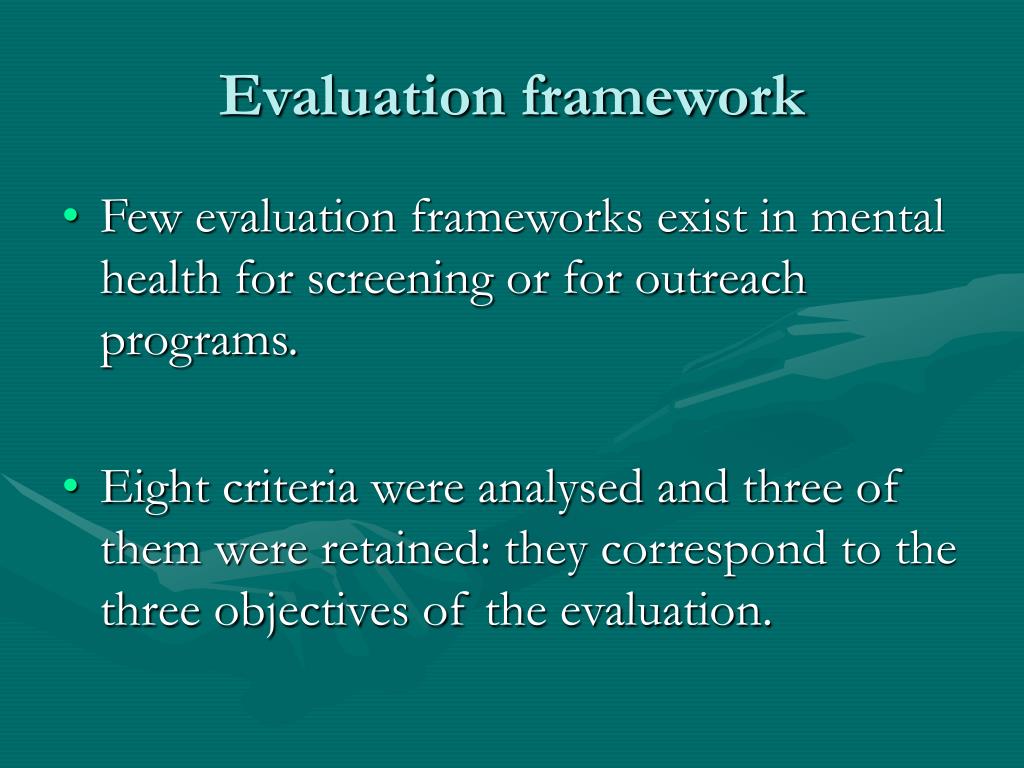 Evaluation framework

• Few evaluation frameworks exist in mental health for screening or for outreach programs.

• Eight criteria were analysed and three of them were retained: they correspond to the three objectives of the evaluation.